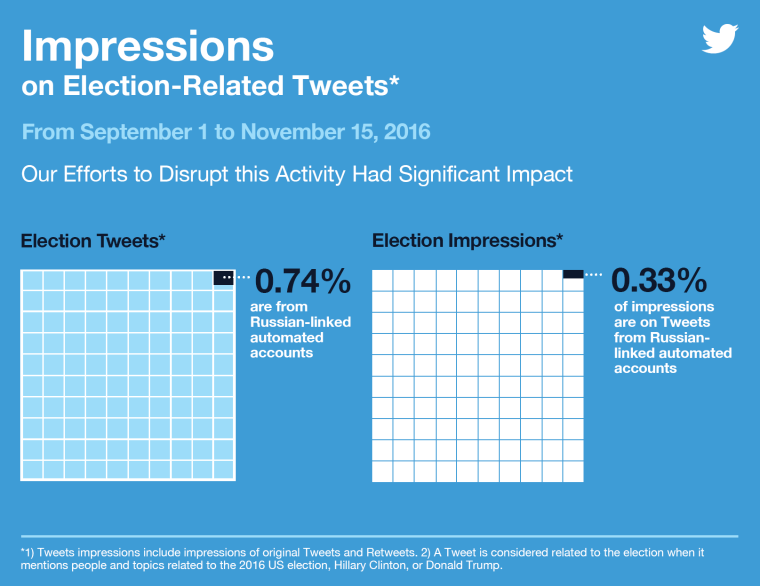 Impressions
on Election-Related Tweets*

From September 1 to November 15, 2016

Our Efforts to Disrupt this Activity Had Significant Impact

Election Tweets*

0.74%
are from Russian-linked automated accounts

Election Impressions*

0.33%
of impressions are on Tweets from Russian-linked automated accounts

*1) Tweets impressions include impressions of original Tweets and Retweets. 2) A Tweet is considered related to the election when it mentions people and topics related to the 2016 US election, Hillary Clinton, or Donald Trump.